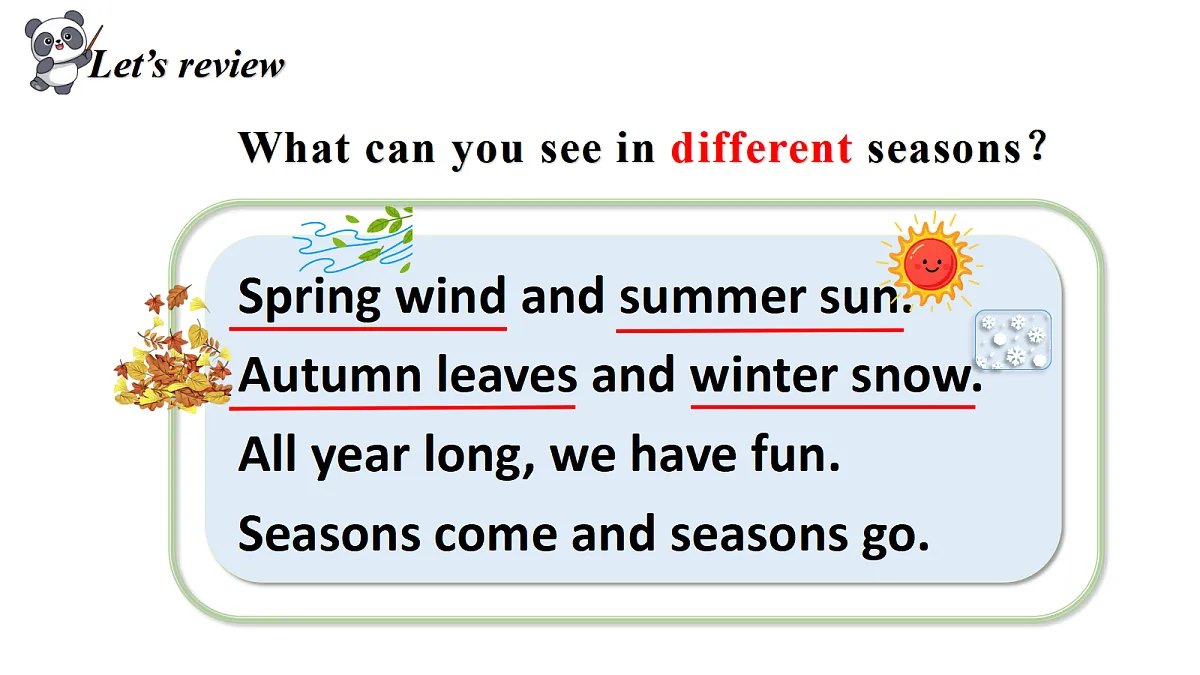 Let's review

What can you see in different seasons?

Spring wind and summer sun.
Autumn leaves and winter snow.
All year long, we have fun.
Seasons come and seasons go.